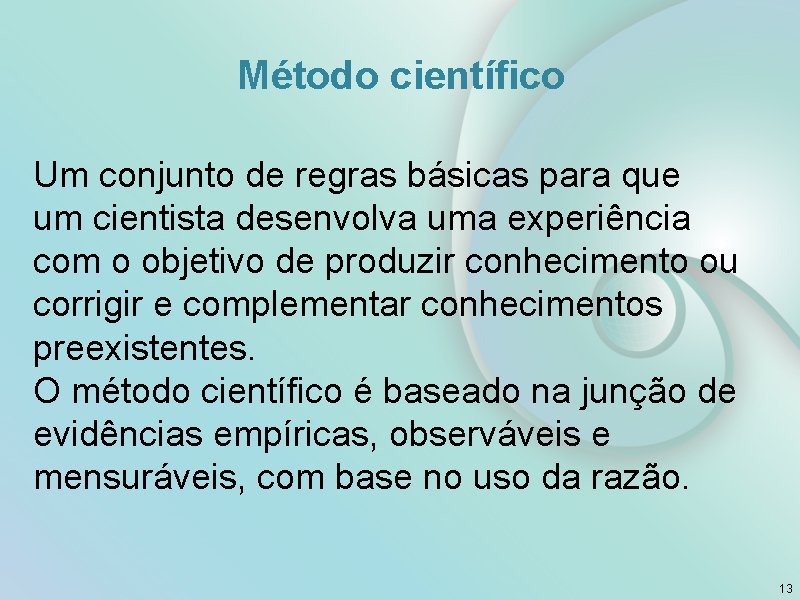 Método científico

Um conjunto de regras básicas para que um cientista desenvolva uma experiência com o objetivo de produzir conhecimento ou corrigir e complementar conhecimentos preexistentes.
O método científico é baseado na junção de evidências empíricas, observáveis e mensuráveis, com base no uso da razão.

13